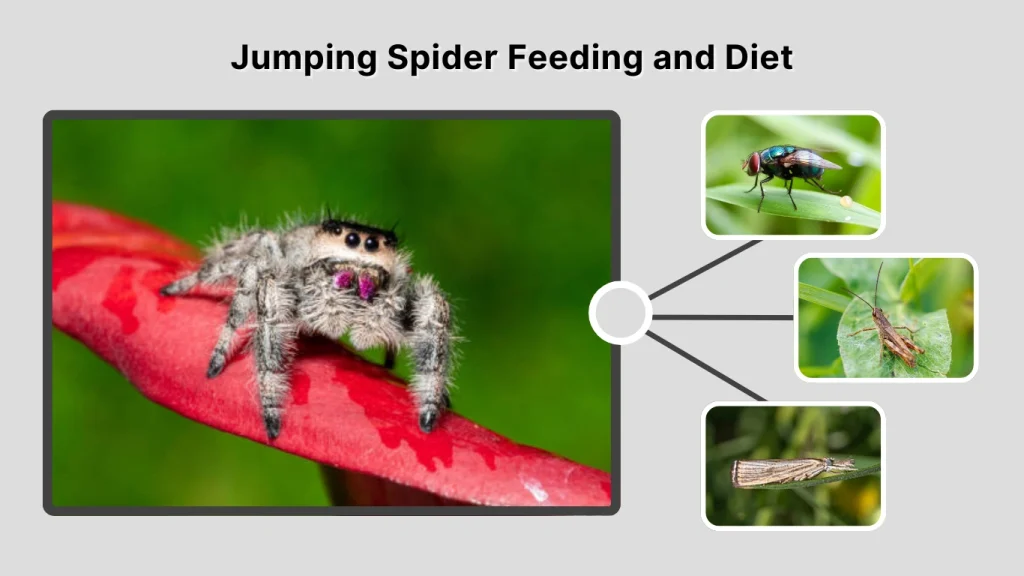 Jumping Spider Feeding and Diet